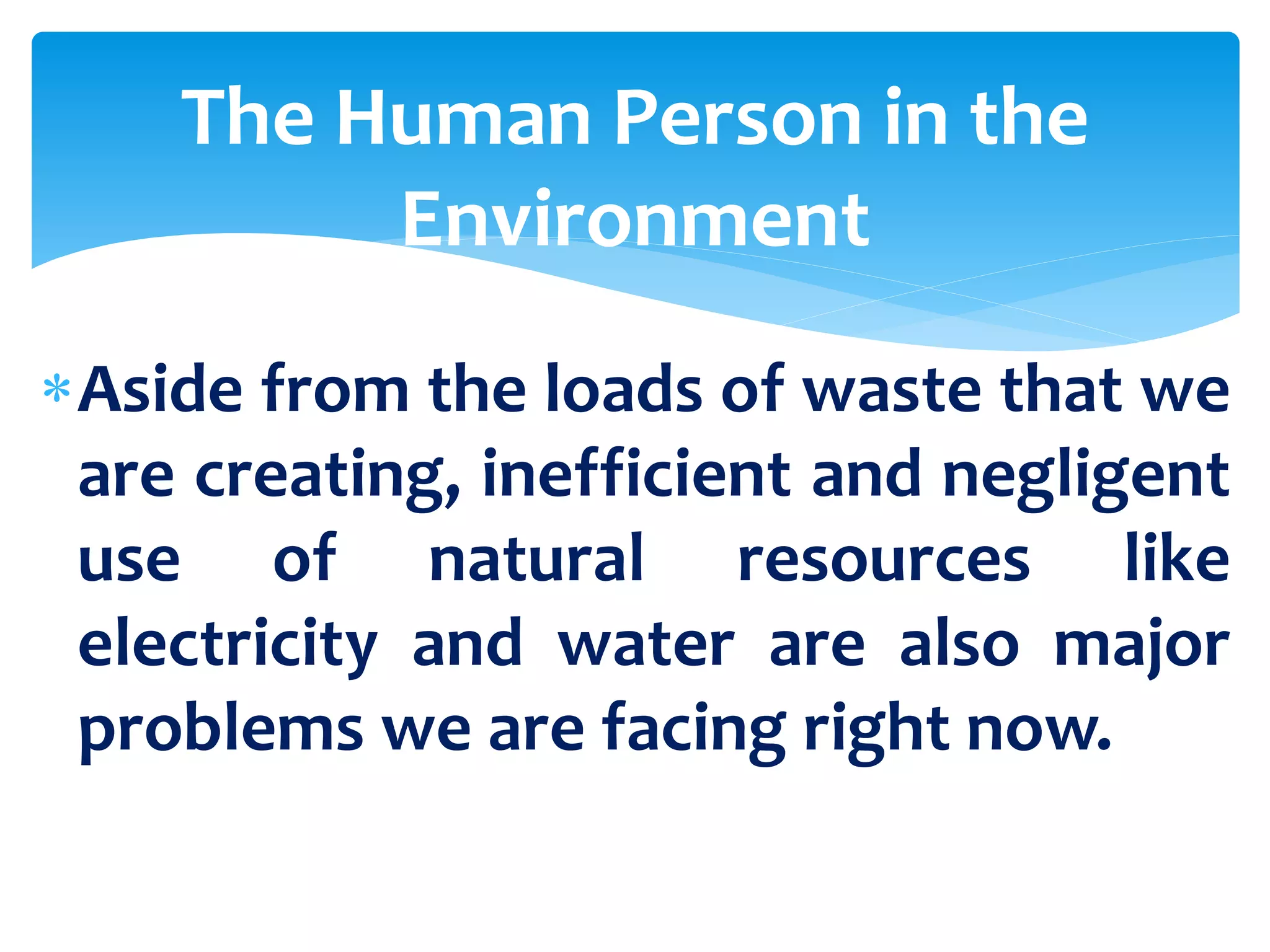 The Human Person in the Environment

* Aside from the loads of waste that we are creating, inefficient and negligent use of natural resources like electricity and water are also major problems we are facing right now.